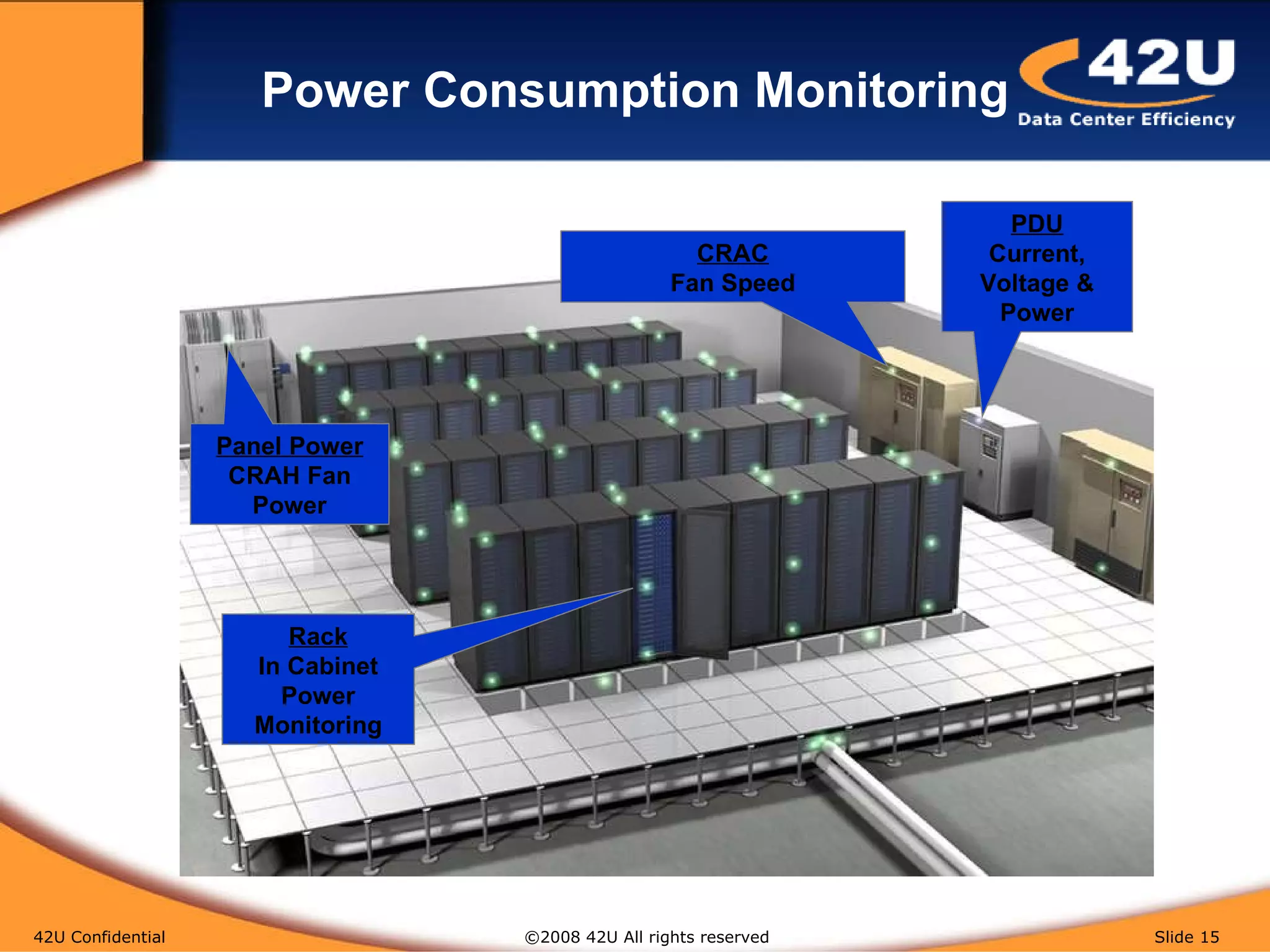 Power Consumption Monitoring

42U
Data Center Efficiency

CRAC
Fan Speed

PDU
Current, Voltage & Power

Panel Power
CRAH Fan Power

Rack
In Cabinet Power Monitoring

42U Confidential

©2008 42U All rights reserved

Slide 15